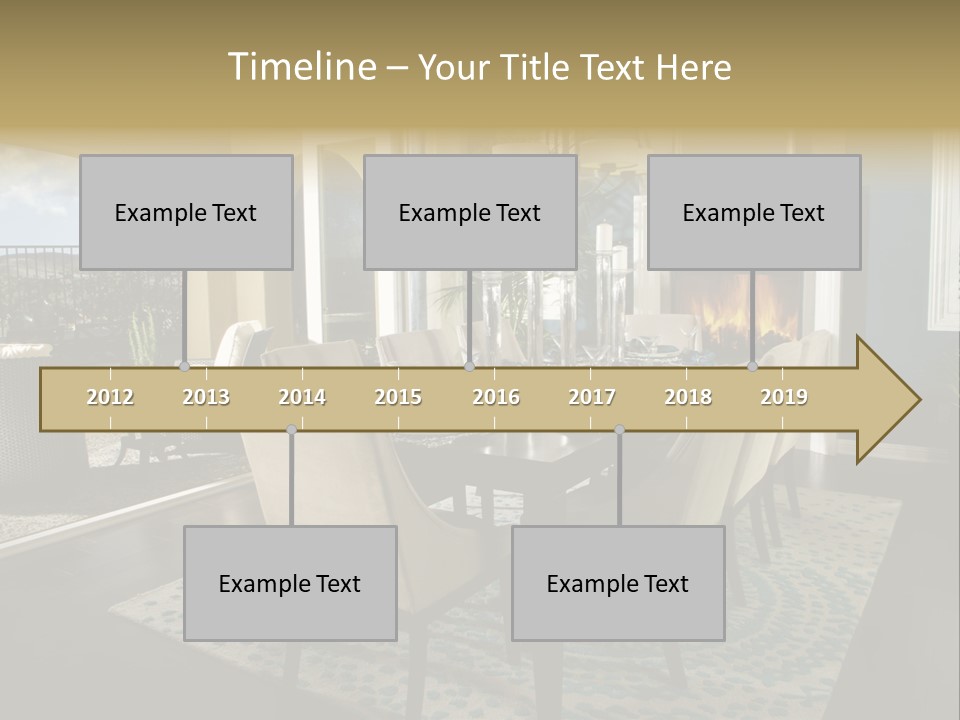 Timeline – Your Title Text Here

Example Text

Example Text

Example Text

2012 2013 2014 2015 2016 2017 2018 2019

Example Text

Example Text